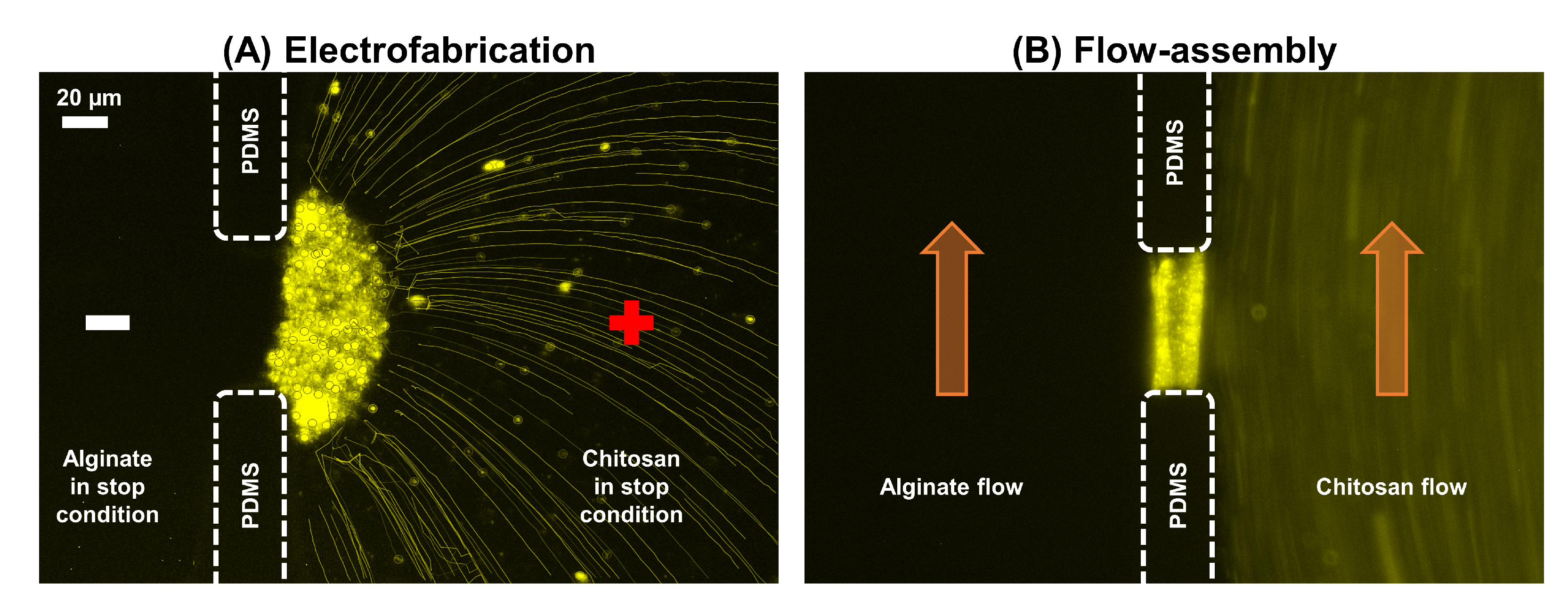 (A) Electrofabrication

20 μm

PDMS

PDMS

Alginate in stop condition

Chitosan in stop condition

(B) Flow-assembly

PDMS

PDMS

Alginate flow

Chitosan flow